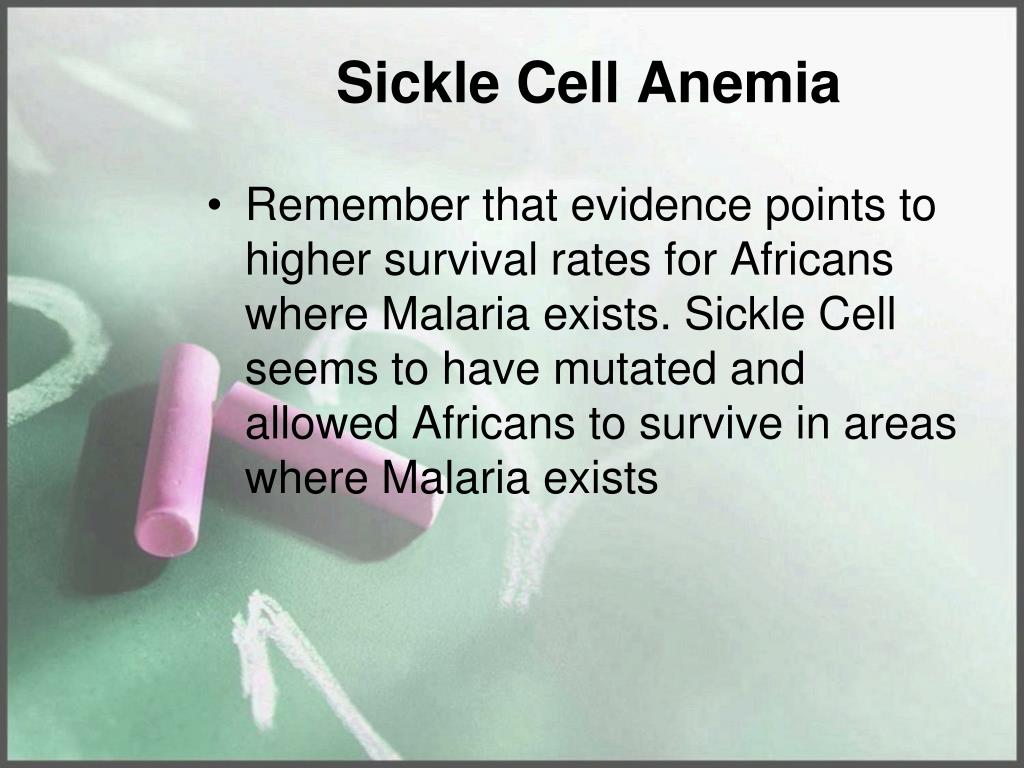 Sickle Cell Anemia

• Remember that evidence points to higher survival rates for Africans where Malaria exists. Sickle Cell seems to have mutated and allowed Africans to survive in areas where Malaria exists